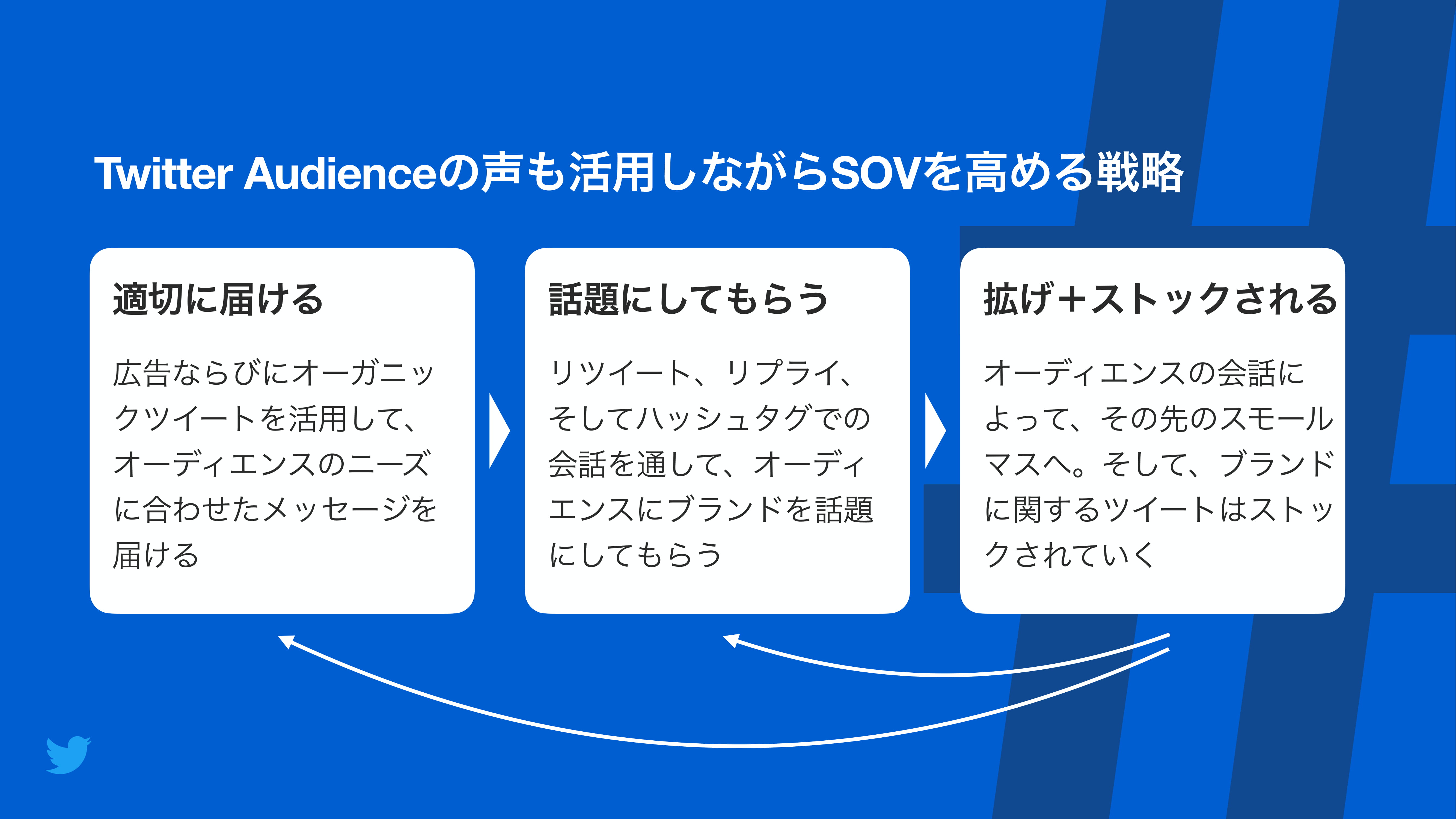 Twitter Audienceの声も活用しながらSOVを高める戦略

適切に届ける

広告ならびにオーガニックツイートを活用して、オーディエンスのニーズに合わせたメッセージを届ける

話題にしてもらう

リツイート、リプライ、そしてハッシュタグでの会話を通して、オーディエンスにブランドを話題にしてもらう

拡げ+ストックされる

オーディエンスの会話によって、その先のスモールマスへ。そして、ブランドに関するツイートはストックされていく